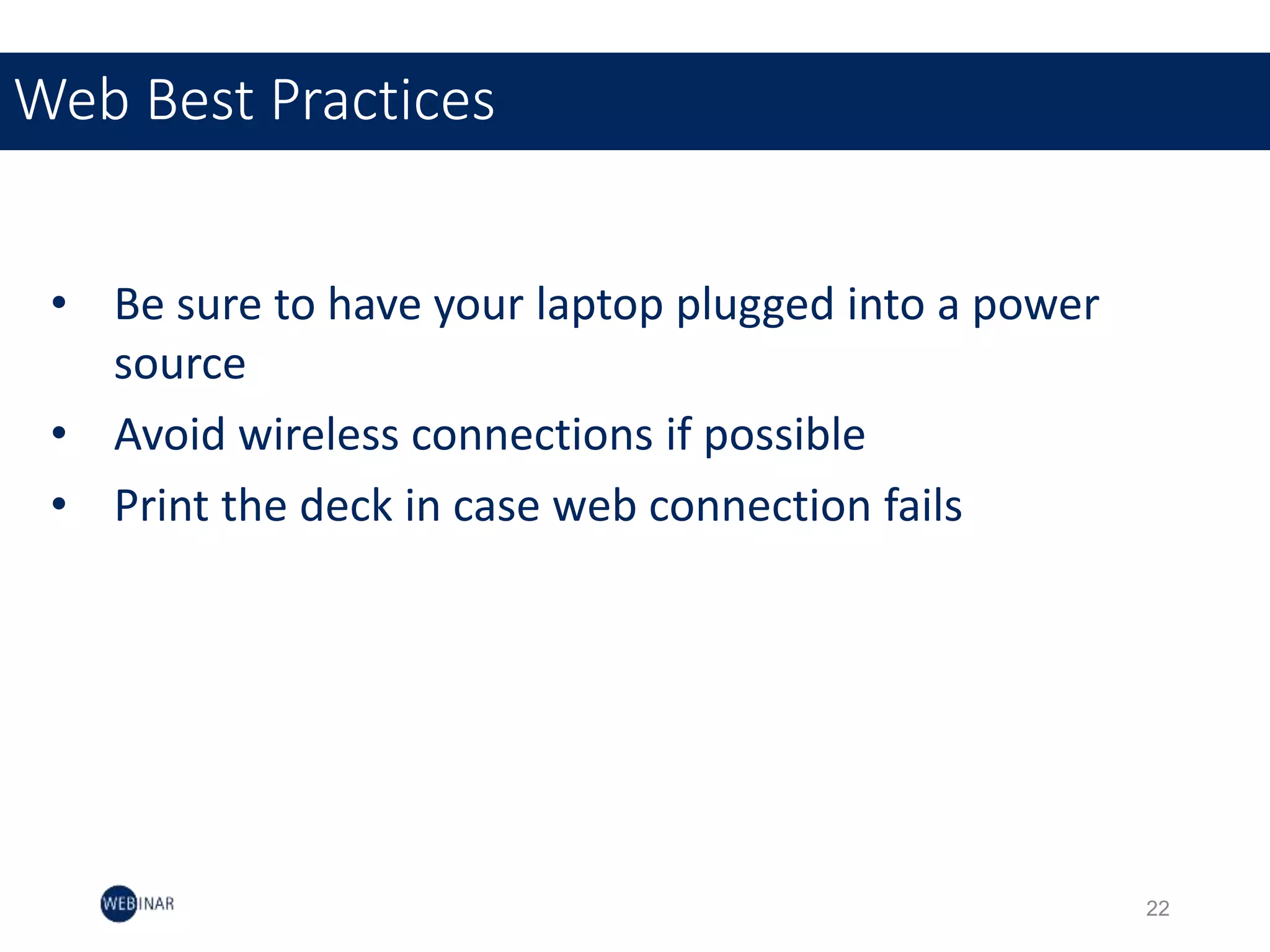 Web Best Practices

• Be sure to have your laptop plugged into a power source
• Avoid wireless connections if possible
• Print the deck in case web connection fails

WEBINAR

22